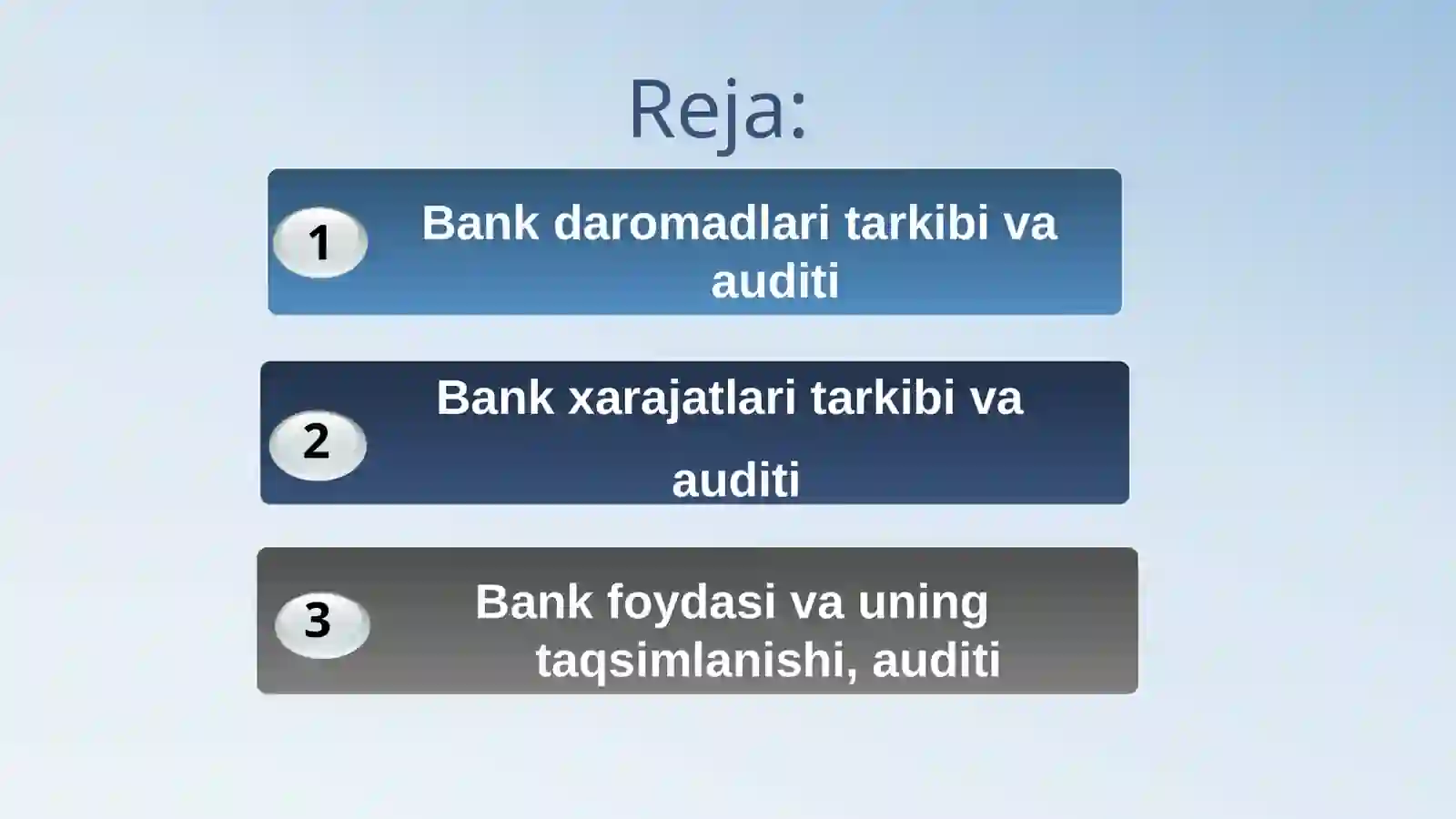 Reja:

1 Bank daromadlari tarkibi va auditi

2 Bank xarajatlari tarkibi va auditi

3 Bank foydasi va uning taqsimlanishi, auditi